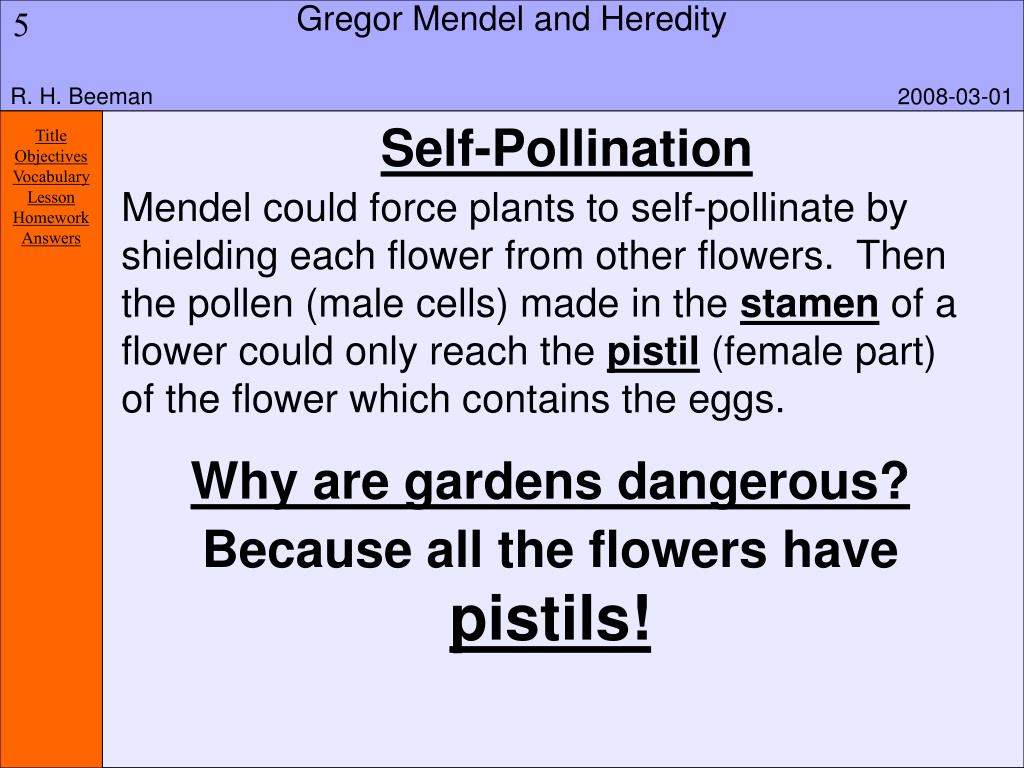 5

Gregor Mendel and Heredity

R. H. Beeman

2008-03-01

Title
Objectives
Vocabulary
Lesson
Homework
Answers

Self-Pollination

Mendel could force plants to self-pollinate by shielding each flower from other flowers. Then the pollen (male cells) made in the stamen of a flower could only reach the pistil (female part) of the flower which contains the eggs.

Why are gardens dangerous?

Because all the flowers have pistils!